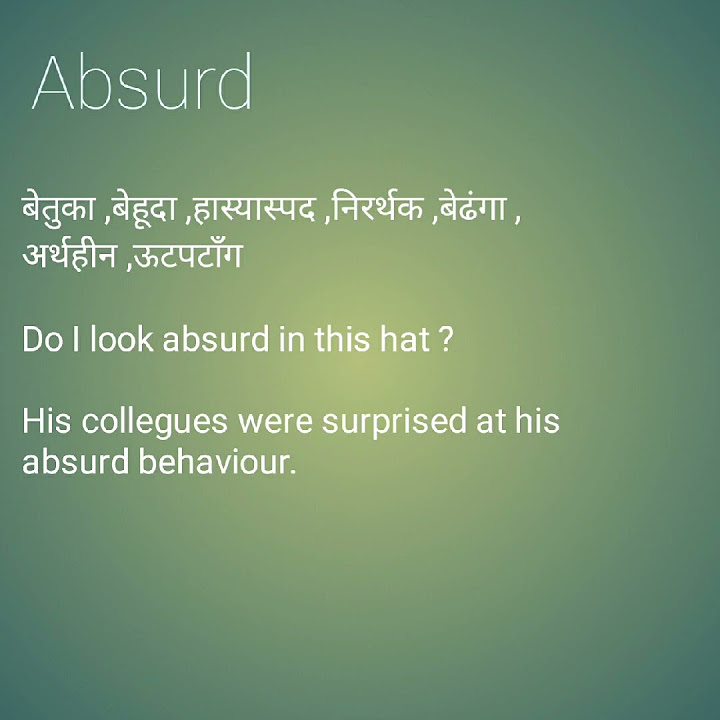 Absurd

बेतुका ,बेहूदा ,हास्यास्पद ,निरर्थक ,बेढंगा , अर्थहीन ,ऊटपटाँग

Do I look absurd in this hat ?

His collegues were surprised at his absurd behaviour.